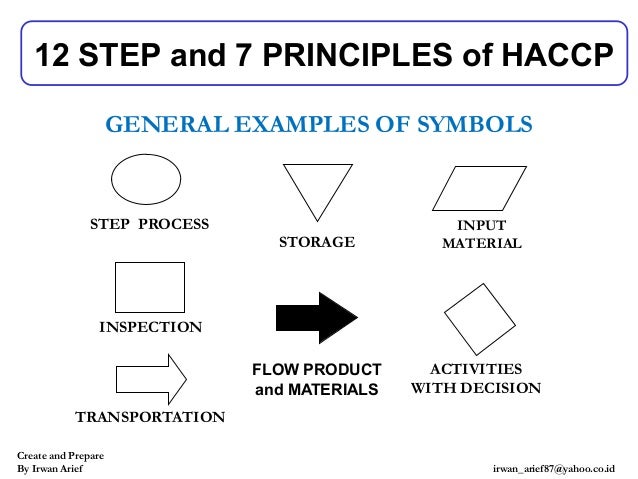 12 STEP and 7 PRINCIPLES of HACCP

GENERAL EXAMPLES OF SYMBOLS

STEP PROCESS

STORAGE

INPUT MATERIAL

INSPECTION

FLOW PRODUCT and MATERIALS

ACTIVITIES WITH DECISION

TRANSPORTATION

Create and Prepare
By Irwan Arief

irwan_arief87@yahoo.co.id